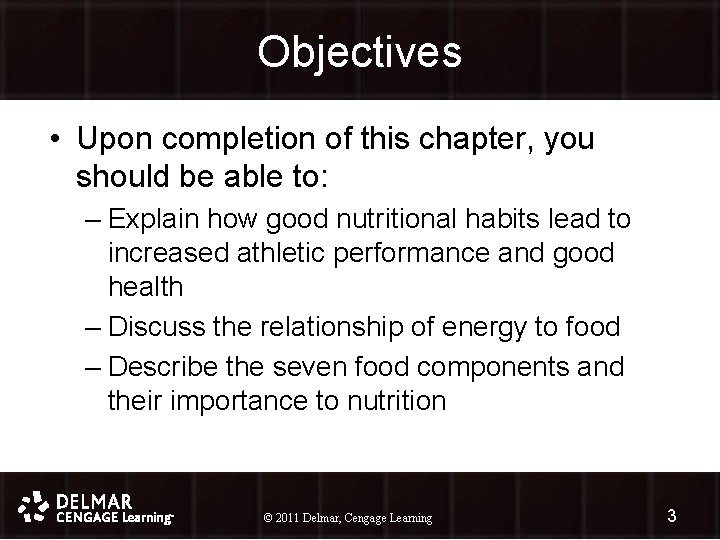 Objectives

• Upon completion of this chapter, you should be able to:

– Explain how good nutritional habits lead to increased athletic performance and good health

– Discuss the relationship of energy to food

– Describe the seven food components and their importance to nutrition

DELMAR CENGAGE Learning

© 2011 Delmar, Cengage Learning

3